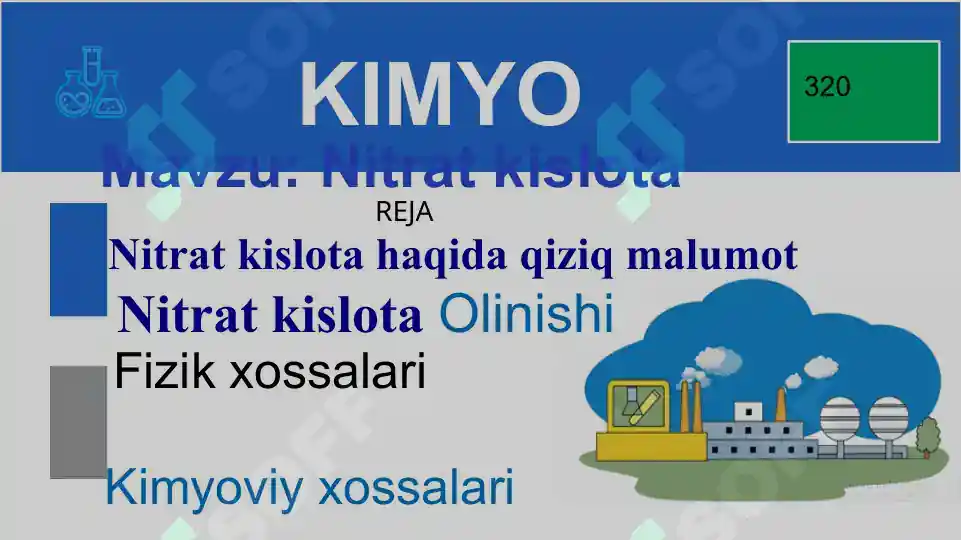 KIMYO

320

Mavzu: Nitrat kislota

REJA

Nitrat kislota haqida qiziq malumot

Nitrat kislota Olinishi

Fizik xossalari

Kimyoviy xossalari